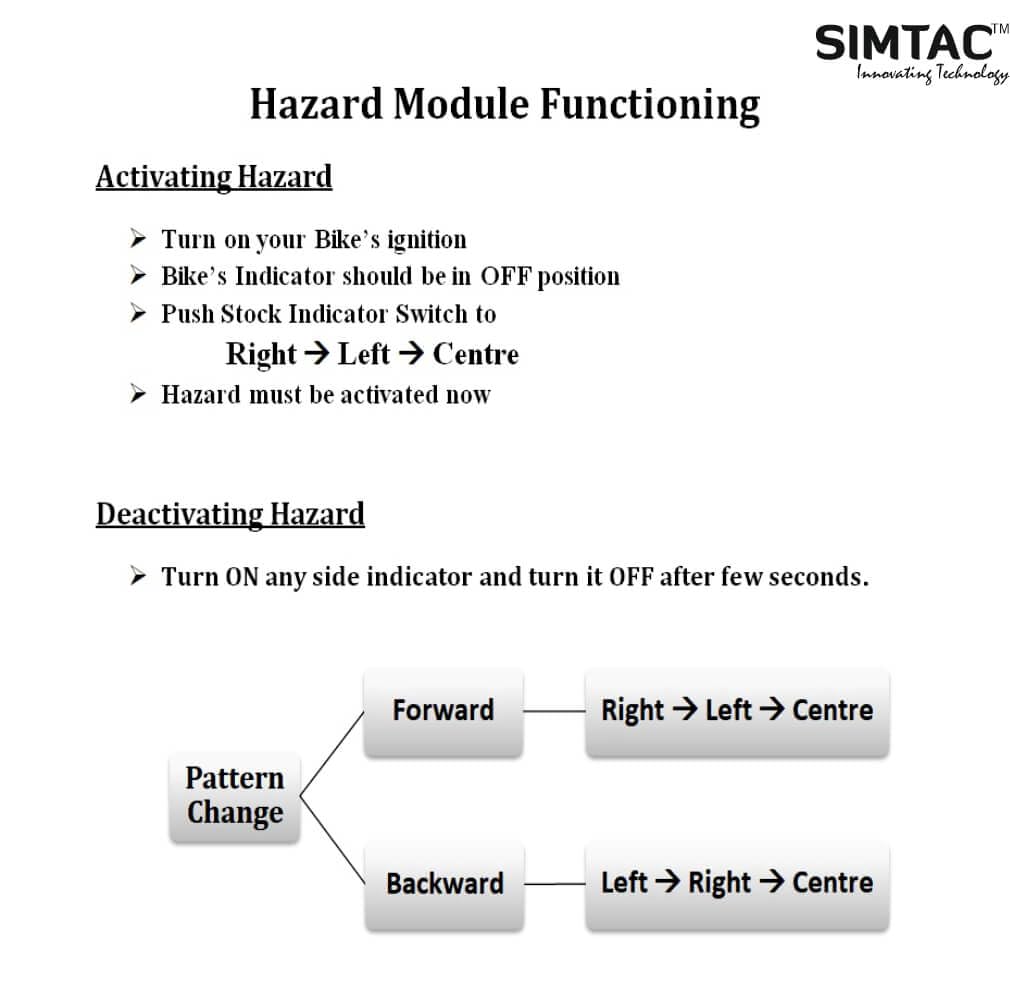 SIMTAC™
Innovating Technology

Hazard Module Functioning

Activating Hazard

➢ Turn on your Bike's ignition
➢ Bike's Indicator should be in OFF position
➢ Push Stock Indicator Switch to
Right → Left → Centre
➢ Hazard must be activated now

Deactivating Hazard

➢ Turn ON any side indicator and turn it OFF after few seconds.

Pattern Change

Forward

Right → Left → Centre

Backward

Left → Right → Centre